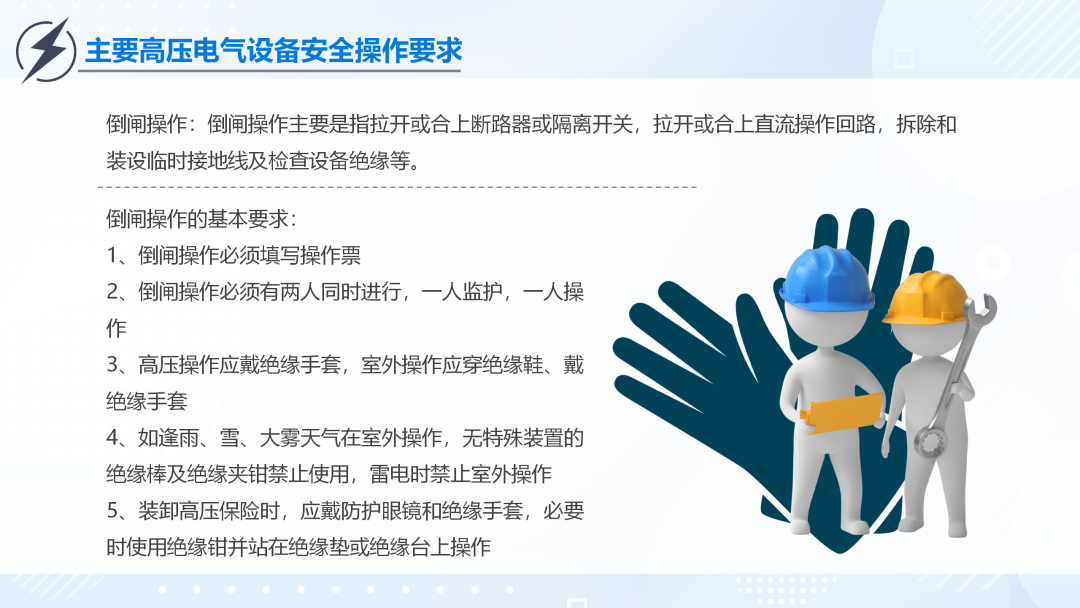 主要高压电气设备安全操作要求

倒闸操作：倒闸操作主要是指拉开或合上断路器或隔离开关，拉开或合上直流操作回路，拆除和装设临时接地线及检查设备绝缘等。

倒闸操作的基本要求：
1、倒闸操作必须填写操作票
2、倒闸操作必须有两人同时进行，一人监护，一人操作
3、高压操作应戴绝缘手套，室外操作应穿绝缘鞋、戴绝缘手套
4、如逢雨、雪、大雾天气在室外操作，无特殊装置的绝缘棒及绝缘夹钳禁止使用，雷电时禁止室外操作
5、装卸高压保险时，应戴防护眼镜和绝缘手套，必要时使用绝缘钳并站在绝缘垫或绝缘台上操作